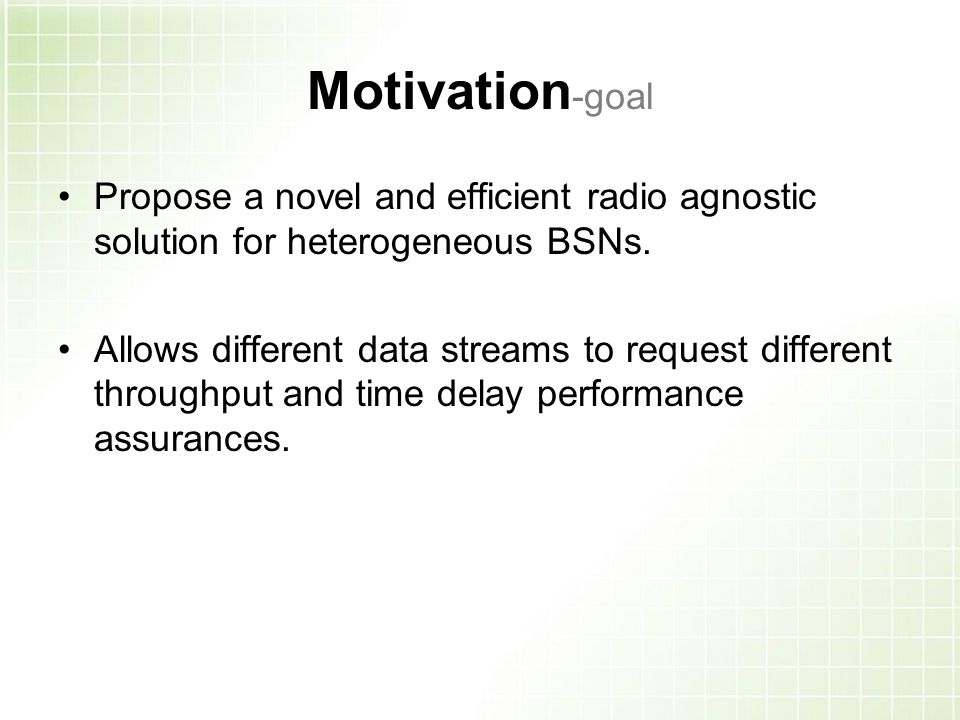 Motivation-goal

• Propose a novel and efficient radio agnostic solution for heterogeneous BSNs.

• Allows different data streams to request different throughput and time delay performance assurances.